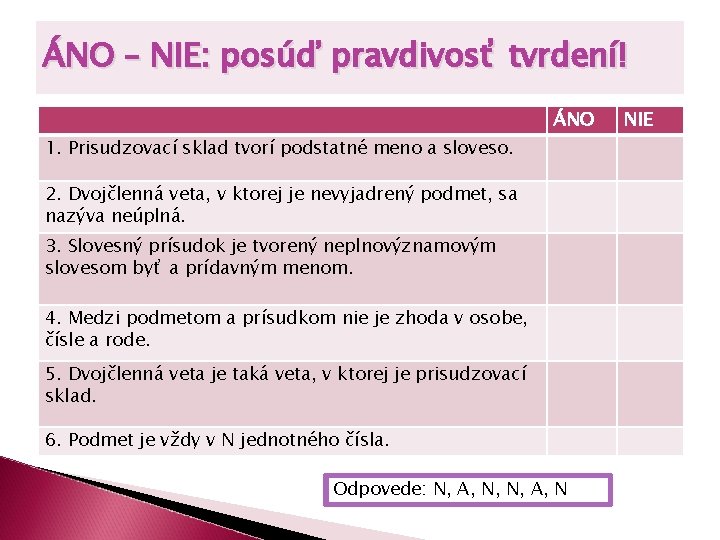 ÁNO – NIE: posúď pravdivosť tvrdení!

| | ÁNO | NIE |
|---|---|---|
| 1. Prisudzovací sklad tvorí podstatné meno a sloveso. | | |
| 2. Dvojčlenná veta, v ktorej je nevyjadrený podmet, sa nazýva neúplná. | | |
| 3. Slovesný prísudok je tvorený neplnovýznamovým slovesom byť a prídavným menom. | | |
| 4. Medzi podmetom a prísudkom nie je zhoda v osobe, čísle a rode. | | |
| 5. Dvojčlenná veta je taká veta, v ktorej je prisudzovací sklad. | | |
| 6. Podmet je vždy v N jednotného čísla. | | |

Odpovede: N, A, N, N, A, N